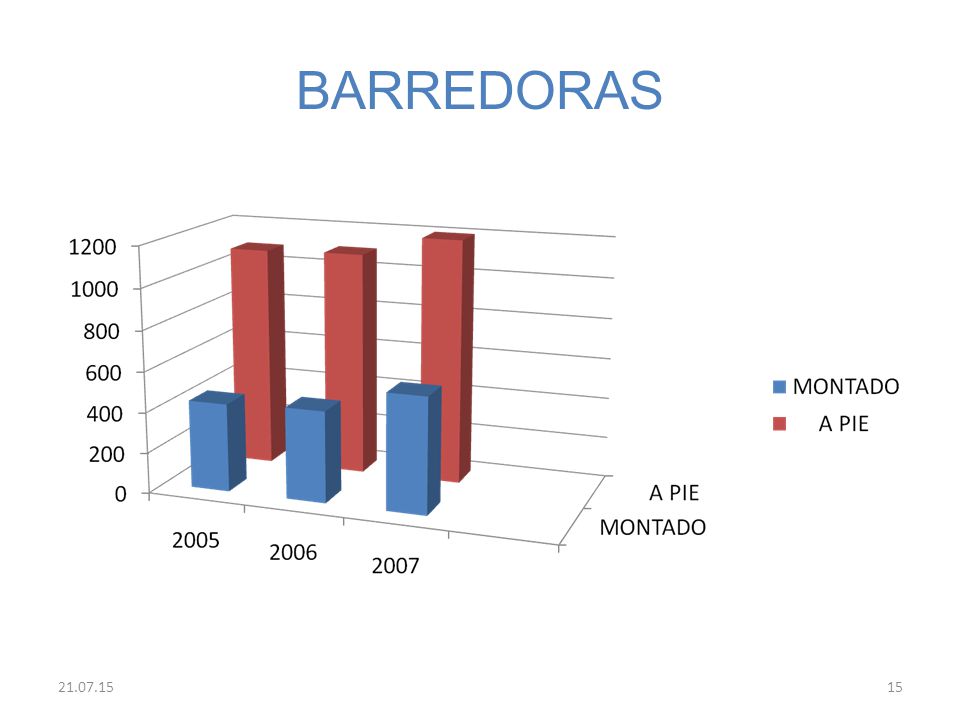 BARREDORAS

1200
1000
800
600
400
200
0

2005
2006
2007

A PIE
MONTADO

MONTADO
A PIE

21.07.15

15